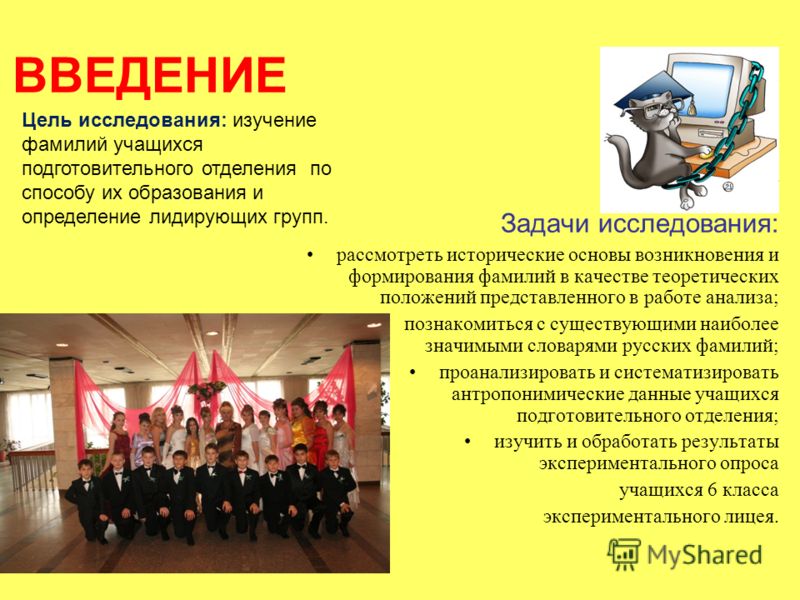 ВВЕДЕНИЕ

Цель исследования: изучение фамилий учащихся подготовительного отделения по способу их образования и определение лидирующих групп.

Задачи исследования:

• рассмотреть исторические основы возникновения и формирования фамилий в качестве теоретических положений представленного в работе анализа;

познакомиться с существующими наиболее значимыми словарями русских фамилий;

• проанализировать и систематизировать антропонимические данные учащихся подготовительного отделения;

• изучить и обработать результаты экспериментального опроса учащихся 6 класса экспериментального лицея.

MyShared